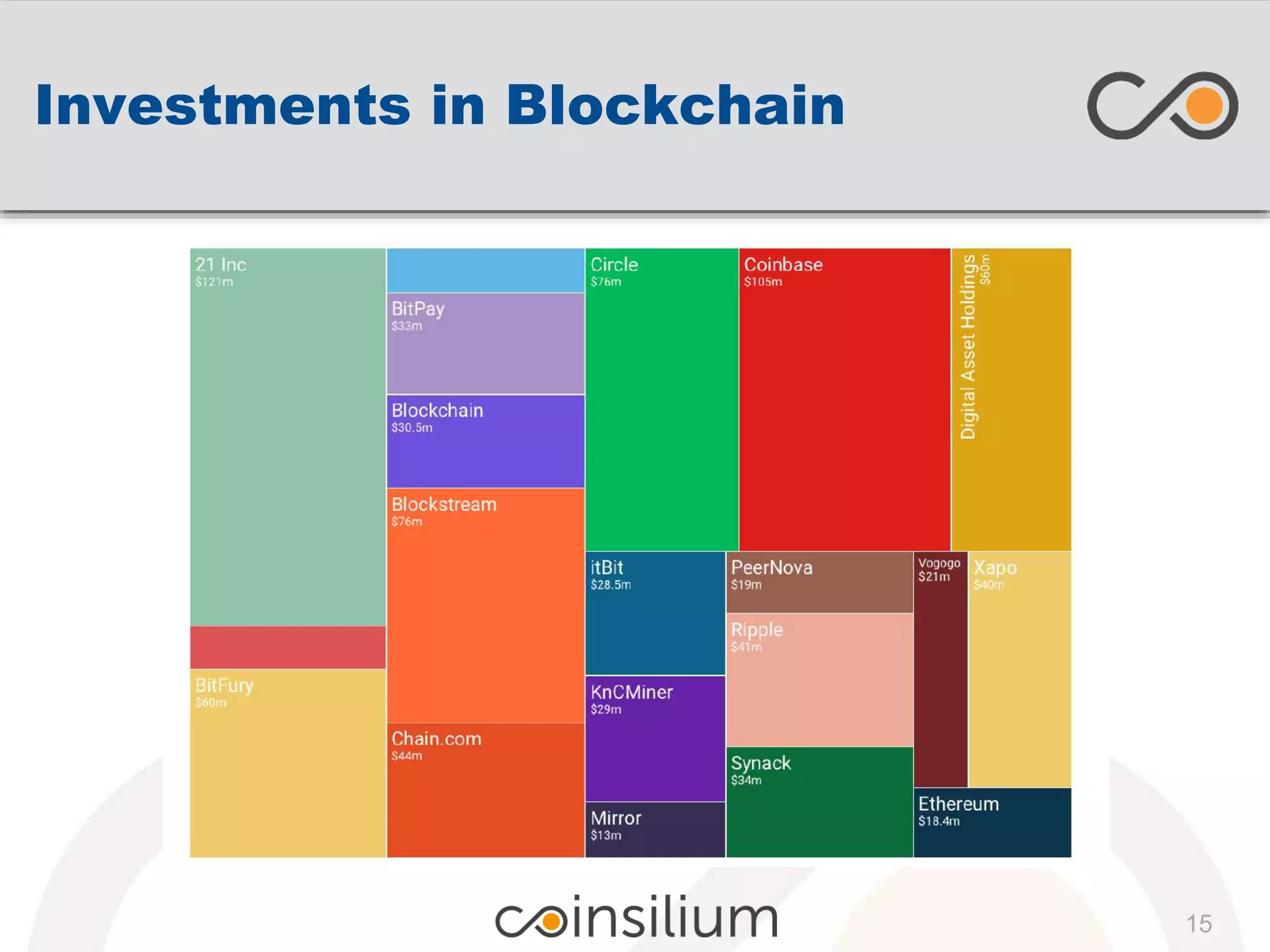 Investments in Blockchain

21 Inc
$121m

BitFury
$60m

BitPay
$33m

Blockchain
$30.5m

Blockstream
$76m

Chain.com
$44m

Circle
$76m

Coinbase
$105m

Digital Asset Holdings
$60m

itBit
$28.5m

KnCMiner
$29m

Mirror
$13m

PeerNova
$19m

Ripple
$41m

Synack
$34m

Vogogo
$21m

Xapo
$40m

Ethereum
$18.4m

coinsilium

15